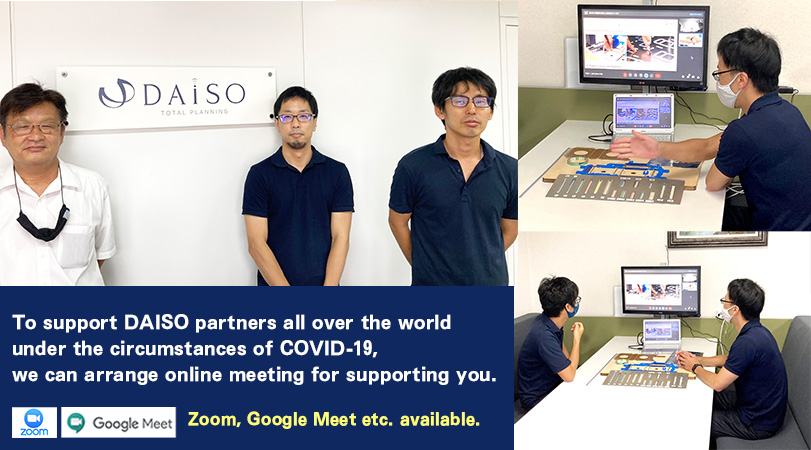 DAiSO
TOTAL PLANNING

To support DAISO partners all over the world under the circumstances of COVID-19, we can arrange online meeting for supporting you.

zoom
Google Meet
Zoom, Google Meet etc. available.